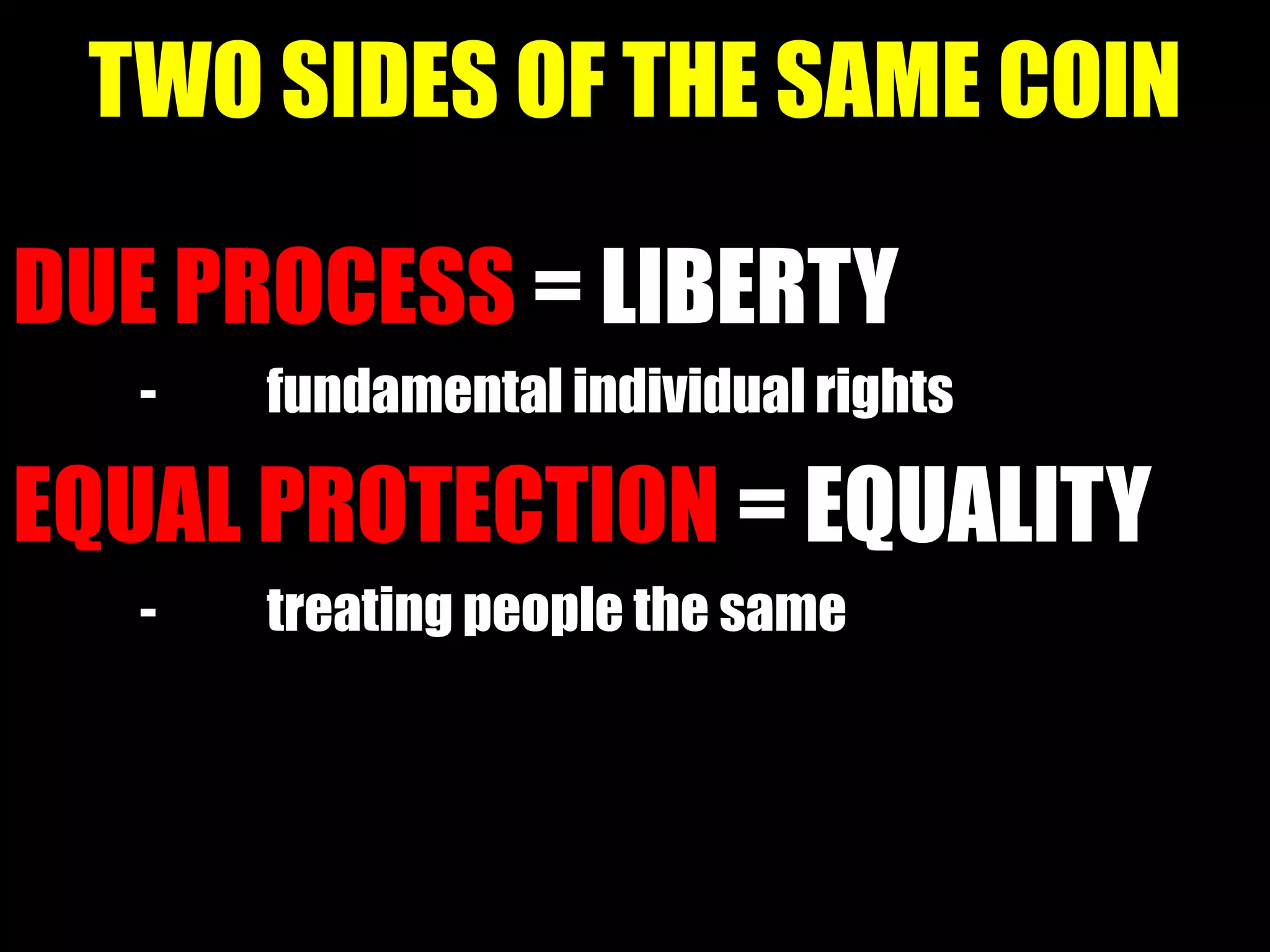 TWO SIDES OF THE SAME COIN

DUE PROCESS = LIBERTY

- fundamental individual rights

EQUAL PROTECTION = EQUALITY

- treating people the same